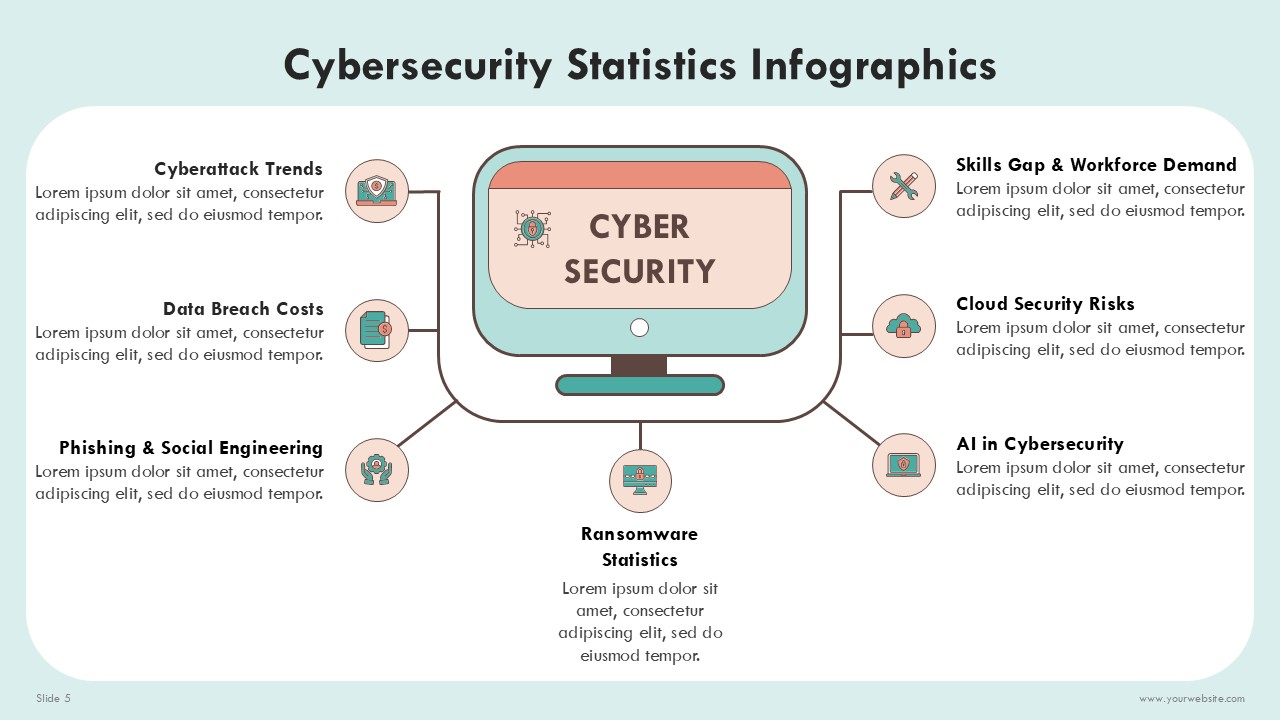 Cybersecurity Statistics Infographics

Cyberattack Trends
Lorem ipsum dolor sit amet, consectetur adipiscing elit, sed do eiusmod tempor.

Data Breach Costs
Lorem ipsum dolor sit amet, consectetur adipiscing elit, sed do eiusmod tempor.

Phishing & Social Engineering
Lorem ipsum dolor sit amet, consectetur adipiscing elit, sed do eiusmod tempor.

CYBER SECURITY

Ransomware Statistics
Lorem ipsum dolor sit amet, consectetur adipiscing elit, sed do eiusmod tempor.

Skills Gap & Workforce Demand
Lorem ipsum dolor sit amet, consectetur adipiscing elit, sed do eiusmod tempor.

Cloud Security Risks
Lorem ipsum dolor sit amet, consectetur adipiscing elit, sed do eiusmod tempor.

AI in Cybersecurity
Lorem ipsum dolor sit amet, consectetur adipiscing elit, sed do eiusmod tempor.

Slide 5

www.yourwebsite.com